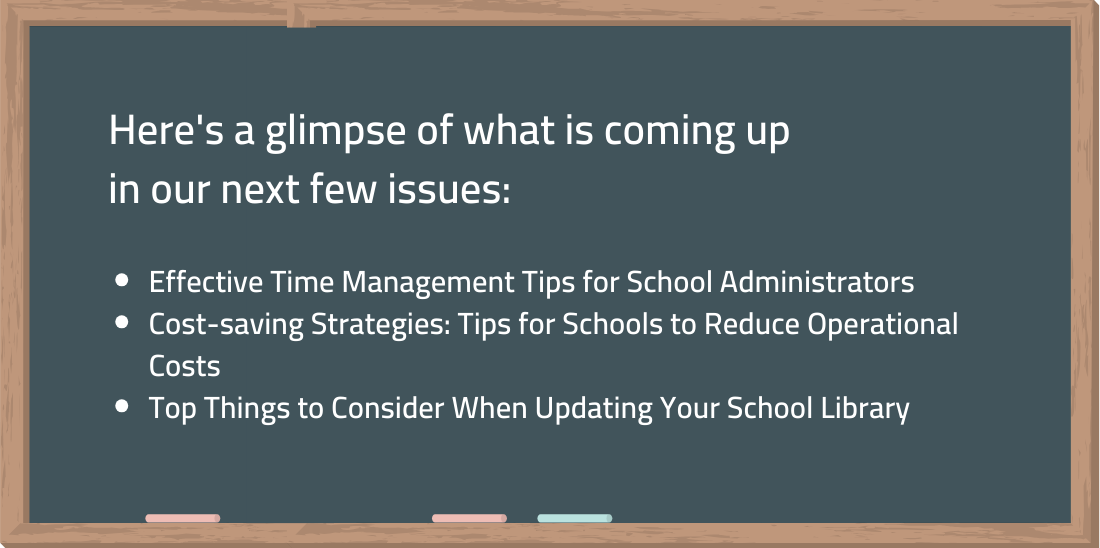 Here's a glimpse of what is coming up in our next few issues:

- Effective Time Management Tips for School Administrators
- Cost-saving Strategies: Tips for Schools to Reduce Operational Costs
- Top Things to Consider When Updating Your School Library